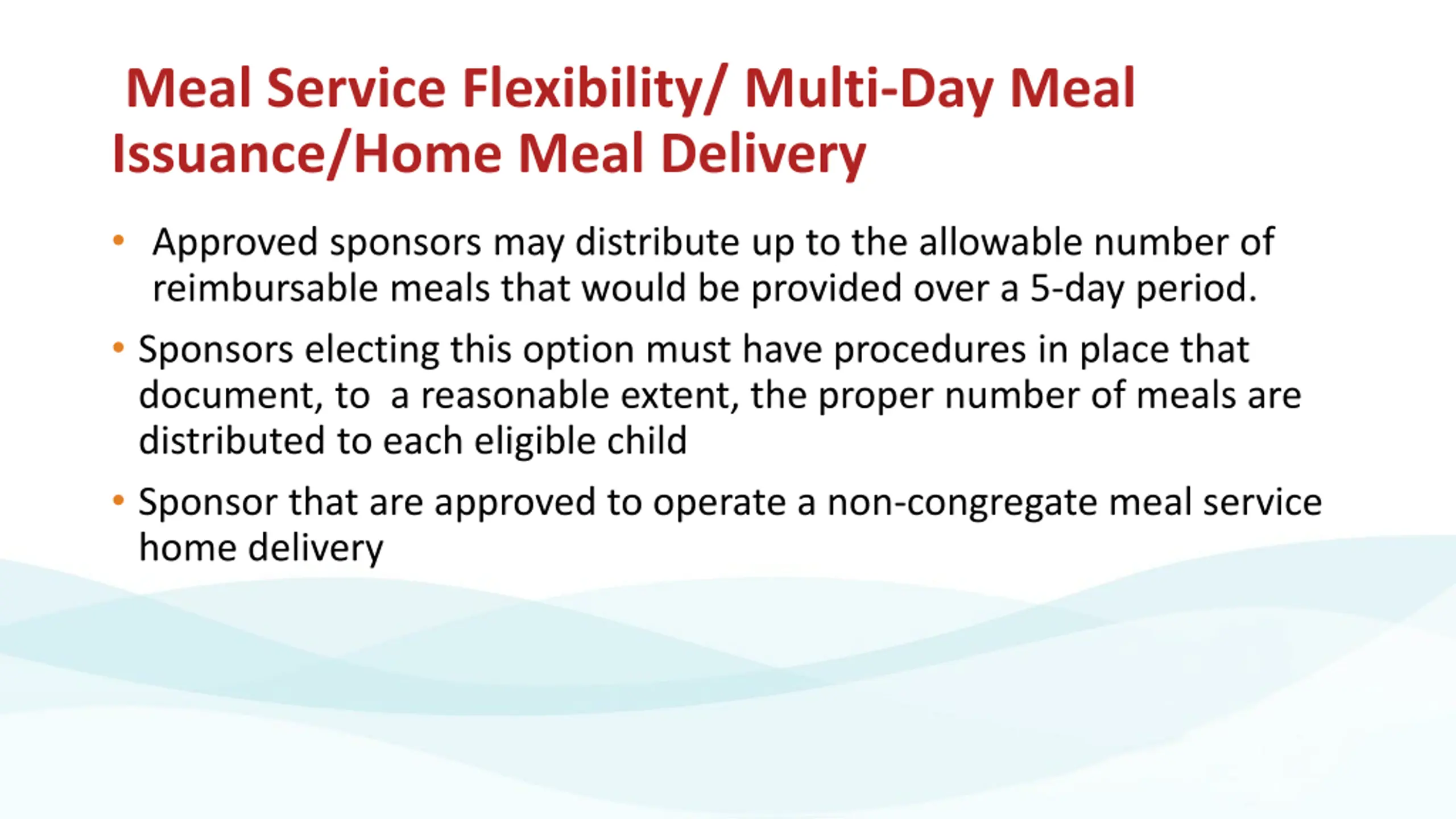 Meal Service Flexibility/ Multi-Day Meal Issuance/Home Meal Delivery

• Approved sponsors may distribute up to the allowable number of reimbursable meals that would be provided over a 5-day period.

• Sponsors electing this option must have procedures in place that document, to a reasonable extent, the proper number of meals are distributed to each eligible child

• Sponsor that are approved to operate a non-congregate meal service home delivery